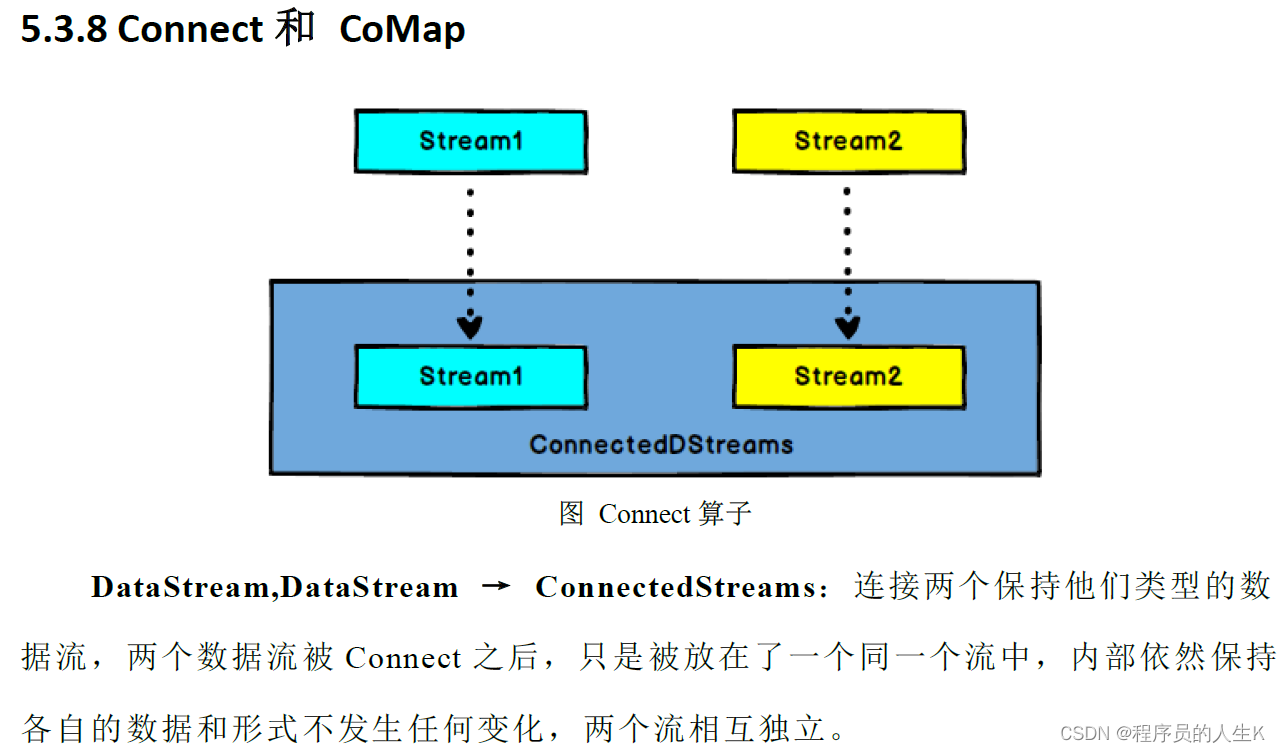 5.3.8 Connect 和 CoMap

Stream1

Stream2

Stream1

Stream2

ConnectedDStreams

图 Connect 算子

DataStream,DataStream → ConnectedStreams：连接两个保持他们类型的数据流，两个数据流被 Connect 之后，只是被放在了一个同一个流中，内部依然保持各自的数据和形式不发生任何变化，两个流相互独立。

CSDN @程序员的人生K